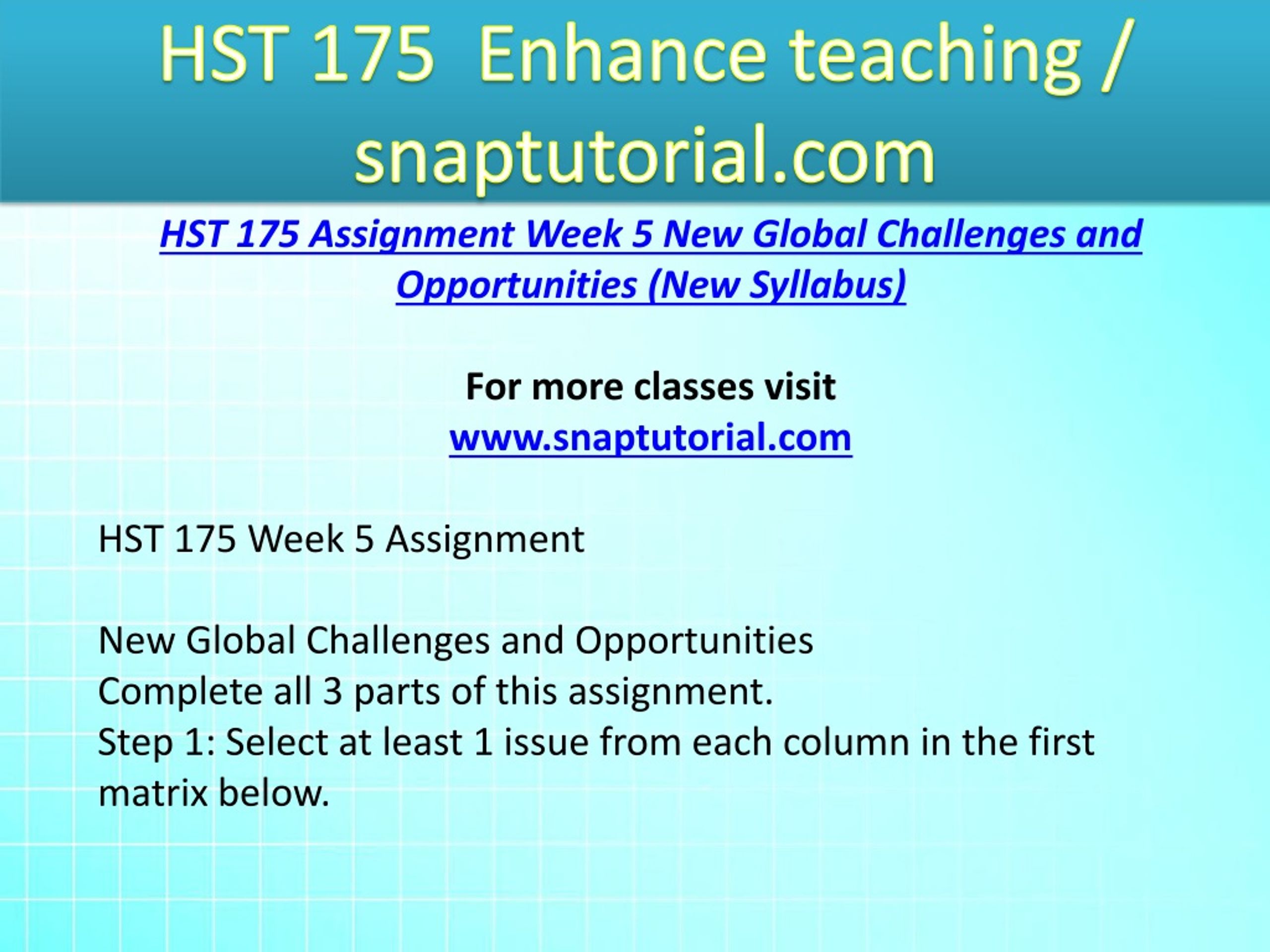 HST 175 Enhance teaching / snaptutorial.com

HST 175 Assignment Week 5 New Global Challenges and Opportunities (New Syllabus)

For more classes visit
www.snaptutorial.com

HST 175 Week 5 Assignment

New Global Challenges and Opportunities
Complete all 3 parts of this assignment.
Step 1: Select at least 1 issue from each column in the first matrix below.